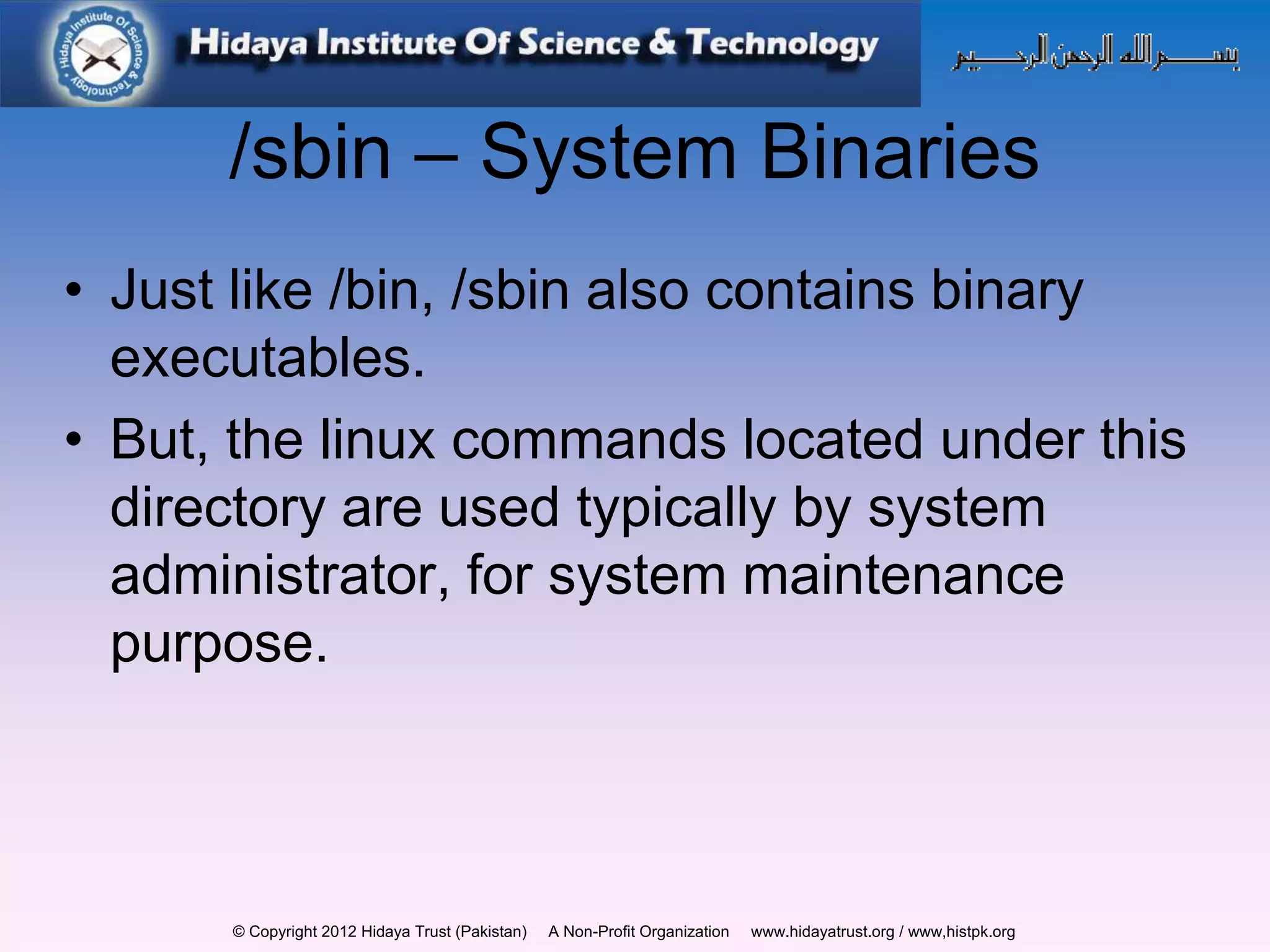 Hidaya Institute Of Science & Technology

Hidaya Institute Of Science & Technology

بسم الله الرحمن الرحيم

/sbin – System Binaries

• Just like /bin, /sbin also contains binary executables.

• But, the linux commands located under this directory are used typically by system administrator, for system maintenance purpose.

© Copyright 2012 Hidaya Trust (Pakistan) A Non-Profit Organization www.hidayatrust.org / www,histpk.org